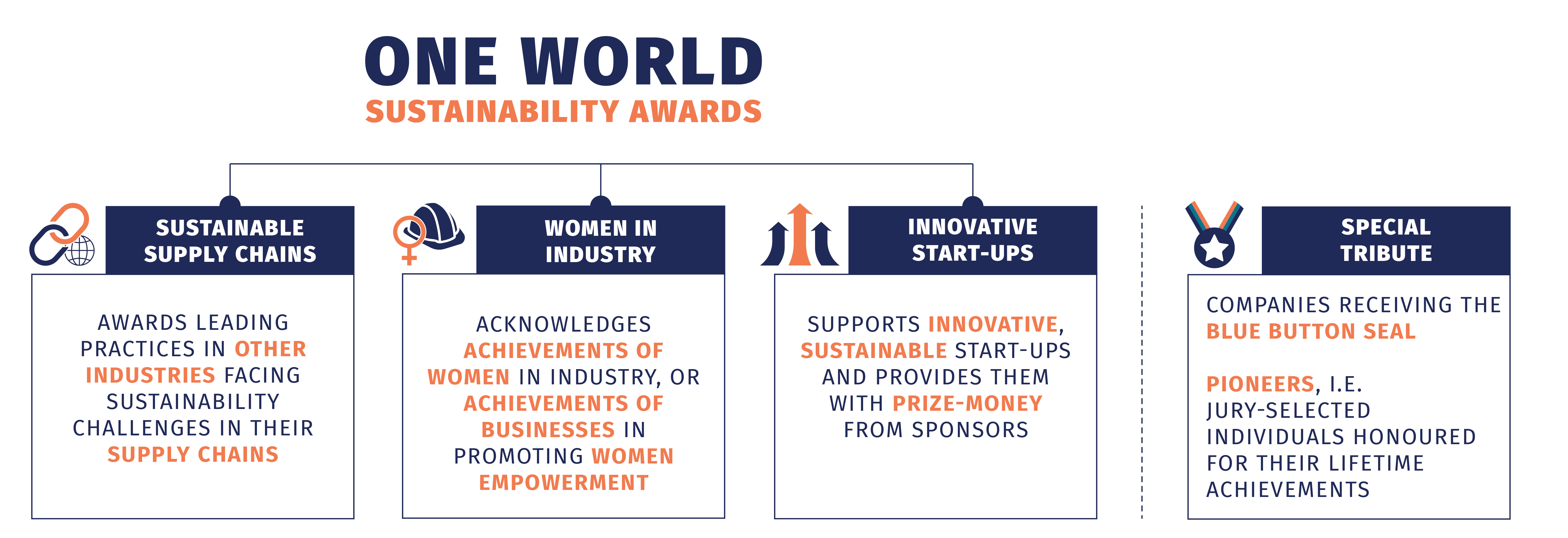 ONE WORLD
SUSTAINABILITY AWARDS

SUSTAINABLE SUPPLY CHAINS

AWARDS LEADING PRACTICES IN OTHER INDUSTRIES FACING SUSTAINABILITY CHALLENGES IN THEIR SUPPLY CHAINS

WOMEN IN INDUSTRY

ACKNOWLEDGES ACHIEVEMENTS OF WOMEN IN INDUSTRY, OR ACHIEVEMENTS OF BUSINESSES IN PROMOTING WOMEN EMPOWERMENT

INNOVATIVE START-UPS

SUPPORTS INNOVATIVE, SUSTAINABLE START-UPS AND PROVIDES THEM WITH PRIZE-MONEY FROM SPONSORS

SPECIAL TRIBUTE

COMPANIES RECEIVING THE BLUE BUTTON SEAL

PIONEERS, I.E. JURY-SELECTED INDIVIDUALS HONOURED FOR THEIR LIFETIME ACHIEVEMENTS